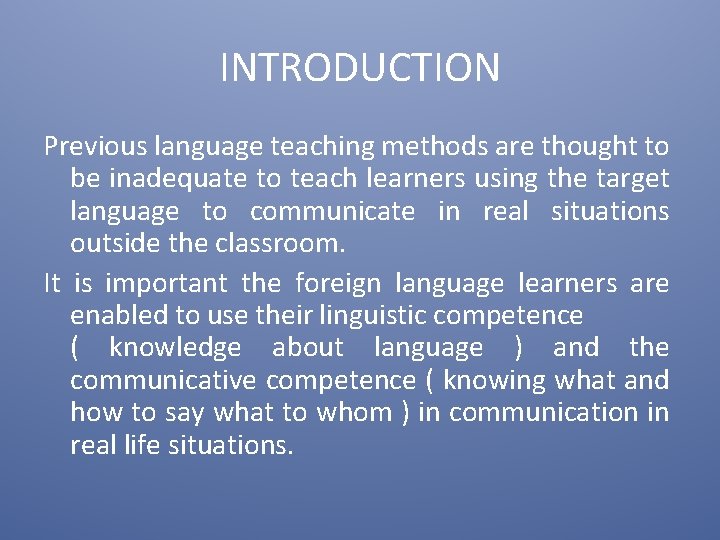 INTRODUCTION

Previous language teaching methods are thought to be inadequate to teach learners using the target language to communicate in real situations outside the classroom.

It is important the foreign language learners are enabled to use their linguistic competence ( knowledge about language ) and the communicative competence ( knowing what and how to say what to whom ) in communication in real life situations.